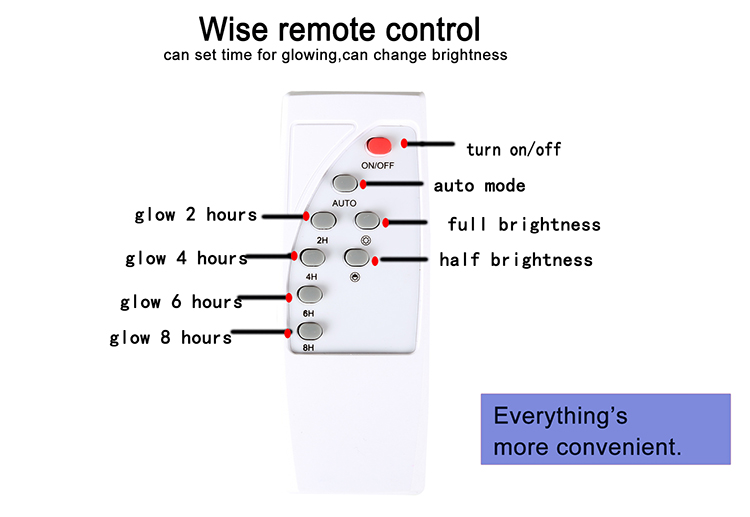 Wise remote control
can set time for glowing,can change brightness

ON/OFF
turn on/off
AUTO
auto mode
glow 2 hours
2H
full brightness
glow 4 hours
4H
half brightness
glow 6 hours
6H
glow 8 hours
8H

Everything's
more convenient.